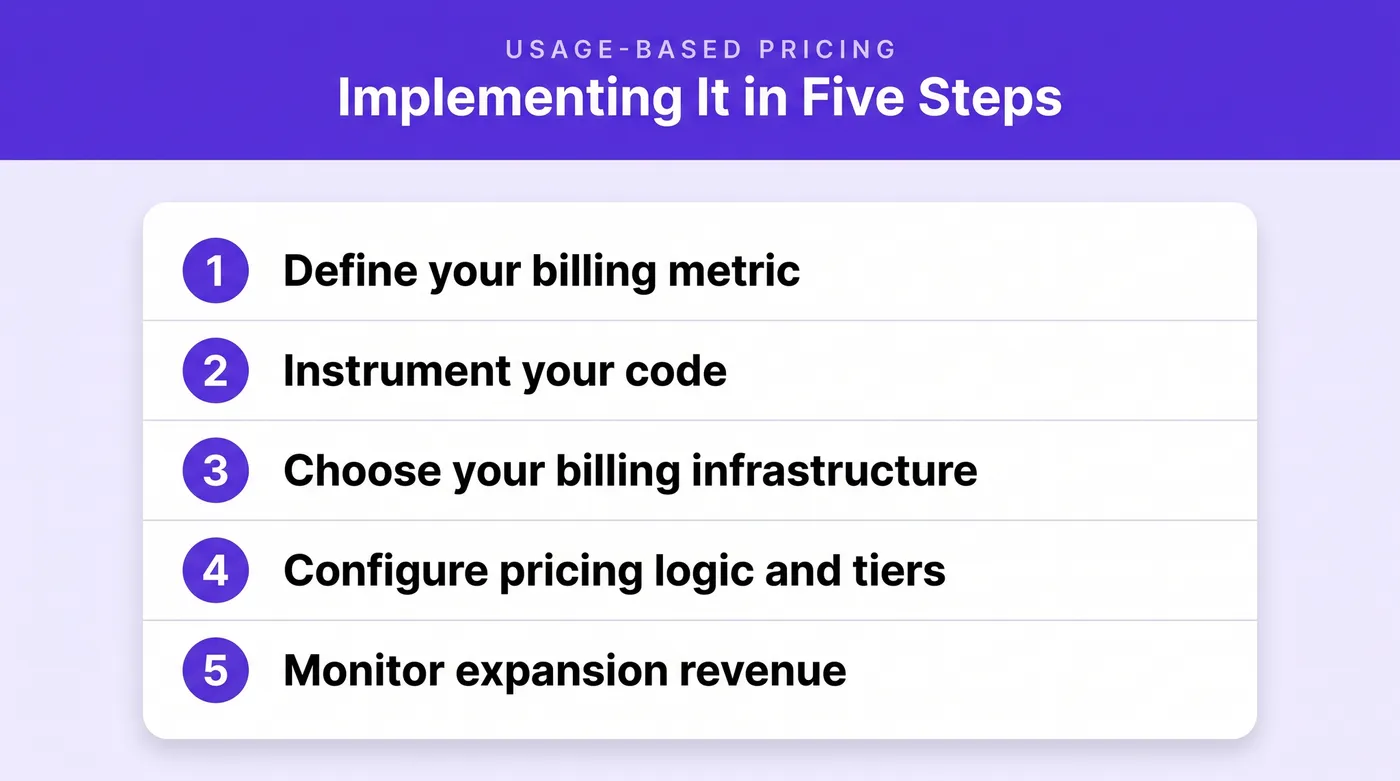 USAGE-BASED PRICING
Implementing It in Five Steps

1 Define your billing metric

2 Instrument your code

3 Choose your billing infrastructure

4 Configure pricing logic and tiers

5 Monitor expansion revenue